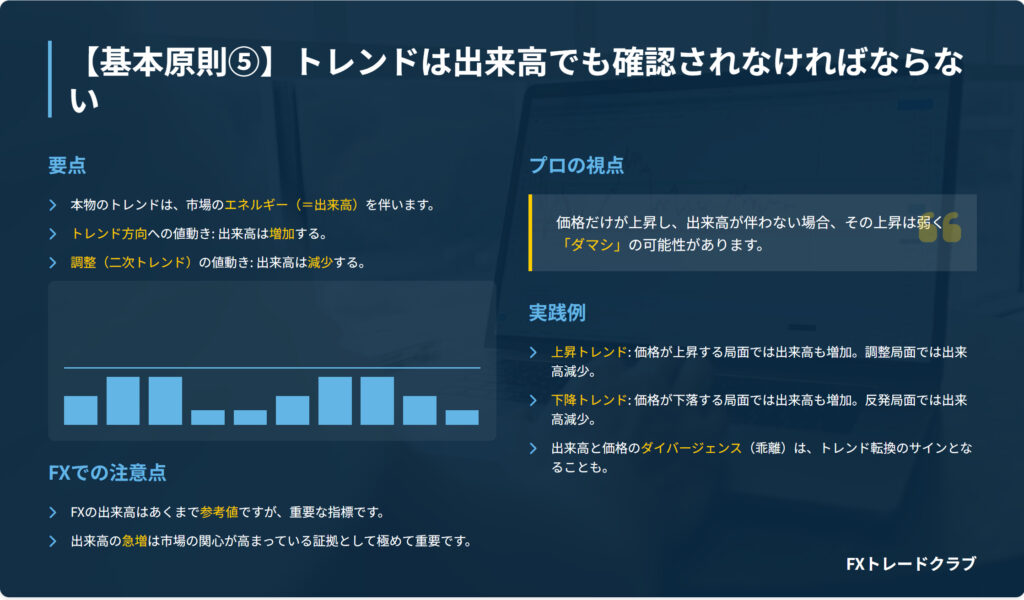 【基本原則⑤】トレンドは出来高でも確認されなければならない

要点

本物のトレンドは、市場のエネルギー（＝出来高）を伴います。

トレンド方向への値動き: 出来高は増加する。

調整（二次トレンド）の値動き: 出来高は減少する。

FXでの注意点

FXの出来高はあくまで参考値ですが、重要な指標です。

出来高の急増は市場の関心が高まっている証拠として極めて重要です。

プロの視点

価格だけが上昇し、出来高が伴わない場合、その上昇は弱く「ダマシ」の可能性があります。

実践例

上昇トレンド: 価格が上昇する局面では出来高も増加。調整局面では出来高減少。

下降トレンド: 価格が下落する局面では出来高も増加。反発局面では出来高減少。

出来高と価格のダイバージェンス（乖離）は、トレンド転換のサインとなることも。

FXトレードクラブ